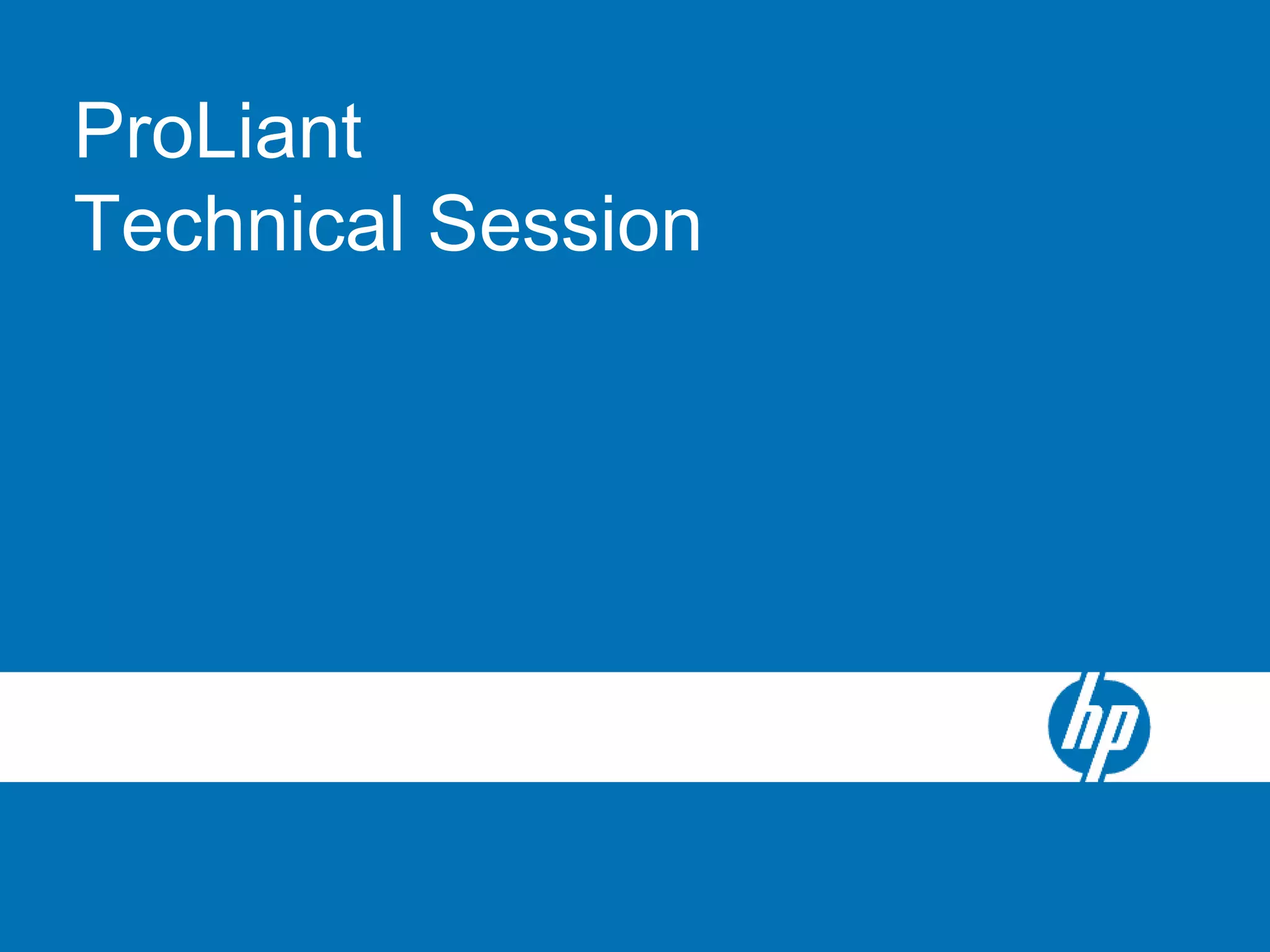 ProLiant
Technical Session

hp